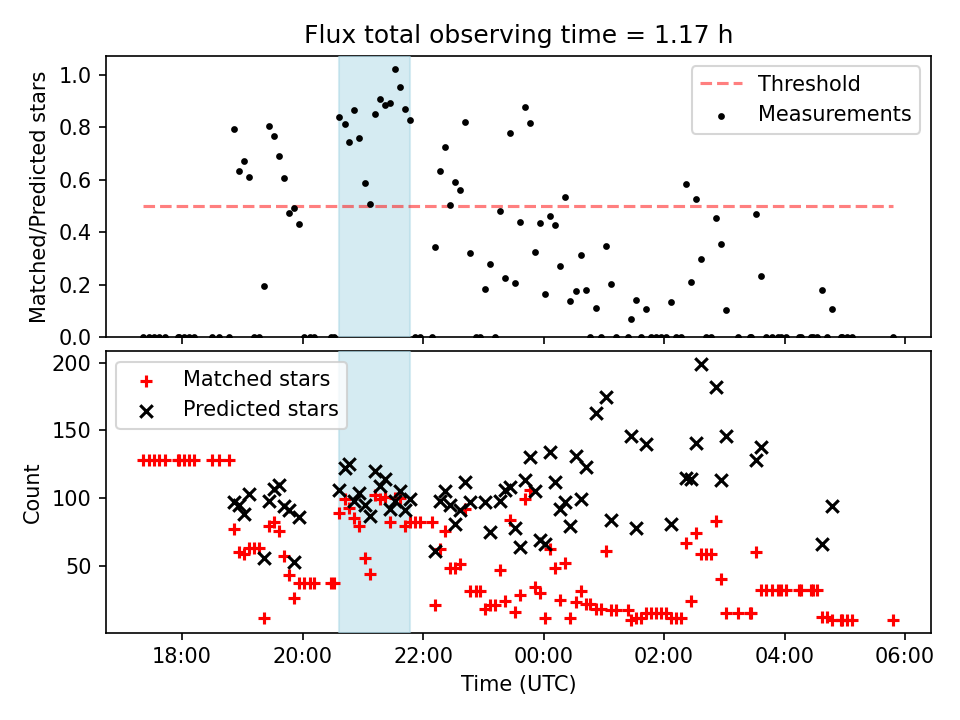 Flux total observing time = 1.17 h

Matched/Predicted stars

1.0
0.8
0.6
0.4
0.2
0.0

Threshold
Measurements

Count

200
150
100
50

Matched stars
Predicted stars

18:00
20:00
22:00
00:00
02:00
04:00
06:00

Time (UTC)